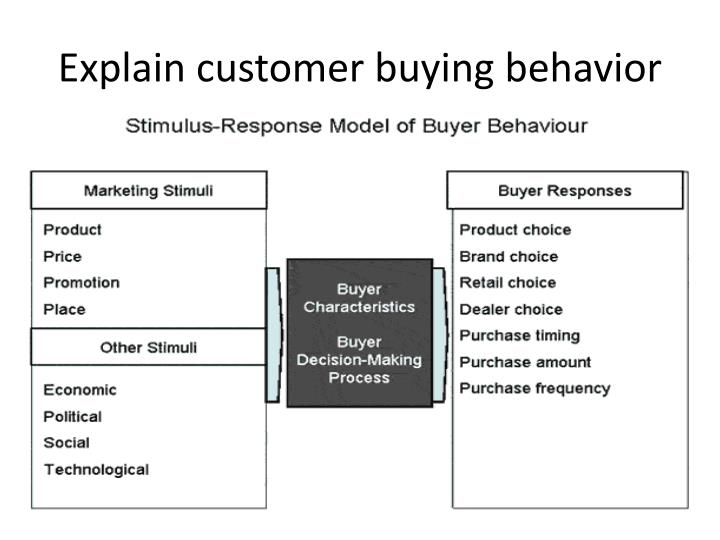 Explain customer buying behavior

Stimulus-Response Model of Buyer Behaviour

Marketing Stimuli

Product
Price
Promotion
Place

Other Stimuli

Economic
Political
Social
Technological

Buyer Characteristics

Buyer Decision-Making Process

Buyer Responses

Product choice
Brand choice
Retail choice
Dealer choice
Purchase timing
Purchase amount
Purchase frequency